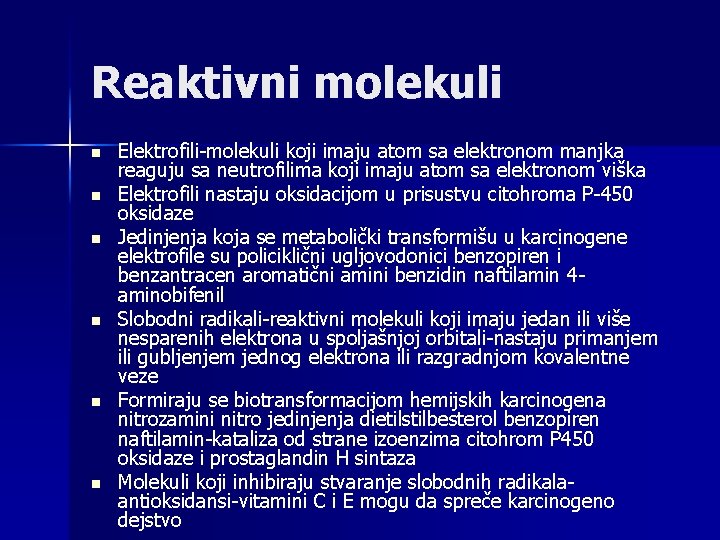 Reaktivni molekuli

- Elektrofili-molekuli koji imaju atom sa elektronom manjka reaguju sa neutrofilima koji imaju atom sa elektronom viška
- Elektrofili nastaju oksidacijom u prisustvu citohroma P-450 oksidaze
- Jedinjenja koja se metabolički transformišu u karcinogene elektrofile su policiklični ugljovodonici benzopiren i benzantracen aromatični amini benzidin naftilamin 4-aminobifenil
- Slobodni radikali-reaktivni molekuli koji imaju jedan ili više nesparenih elektrona u spoljašnjoj orbitali-nastaju primanjem ili gubljenjem jednog elektrona ili razgradnjom kovalentne veze
- Formiraju se biotransformacijom hemijskih karcinogena nitrozamini nitro jedinjenja dietilstilbesterol benzopiren naftilamin-kataliza od strane izoenzima citohrom P450 oksidaze i prostaglandin H sintaza
- Molekuli koji inhibiraju stvaranje slobodnih radikala-antioksidansi-vitamini C i E mogu da spreče karcinogeno dejstvo